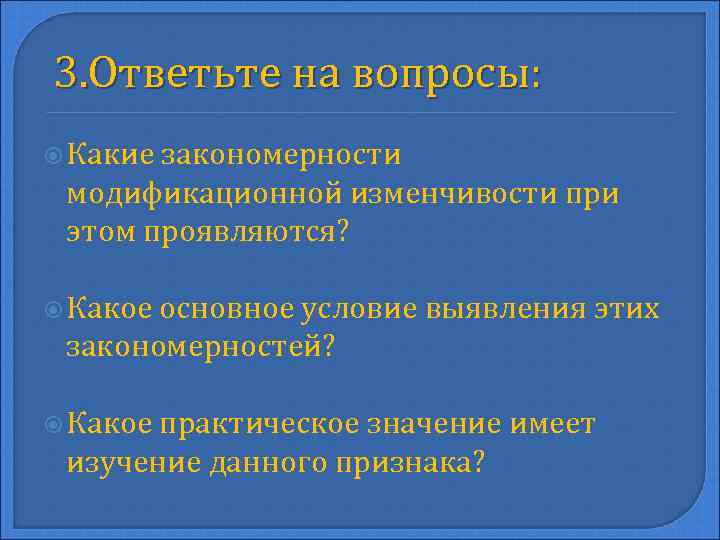 3.Ответьте на вопросы:

Какие закономерности модификационной изменчивости при этом проявляются?

Какое основное условие выявления этих закономерностей?

Какое практическое значение имеет изучение данного признака?